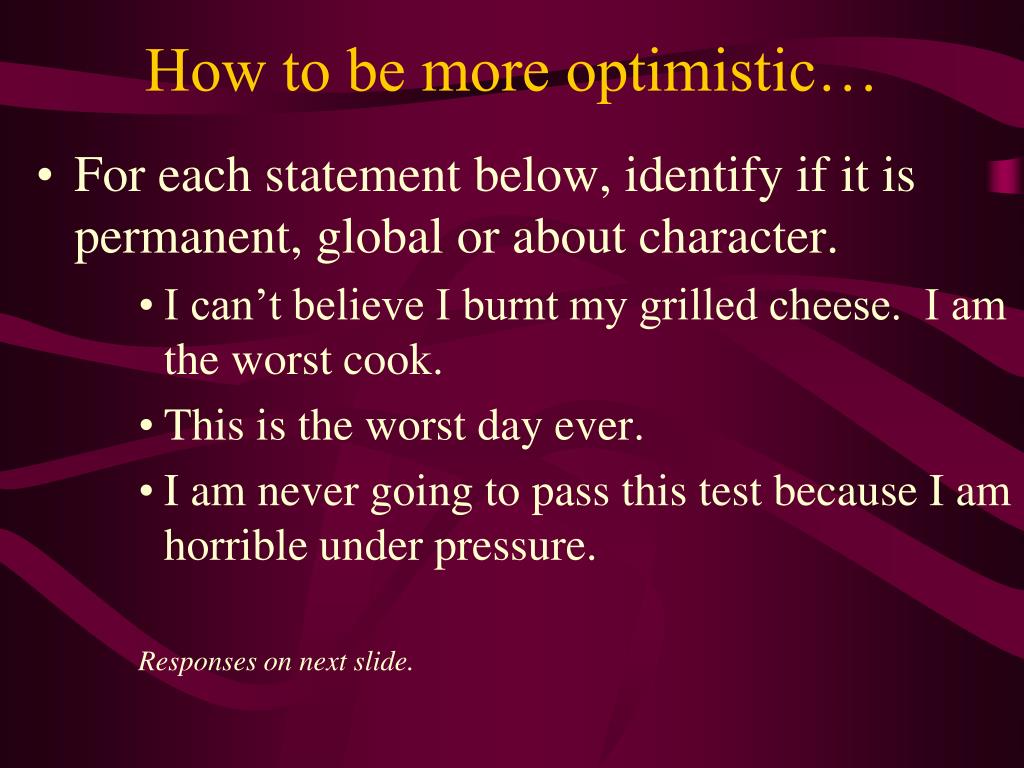 How to be more optimistic…

• For each statement below, identify if it is permanent, global or about character.

• I can’t believe I burnt my grilled cheese. I am the worst cook.

• This is the worst day ever.

• I am never going to pass this test because I am horrible under pressure.

Responses on next slide.